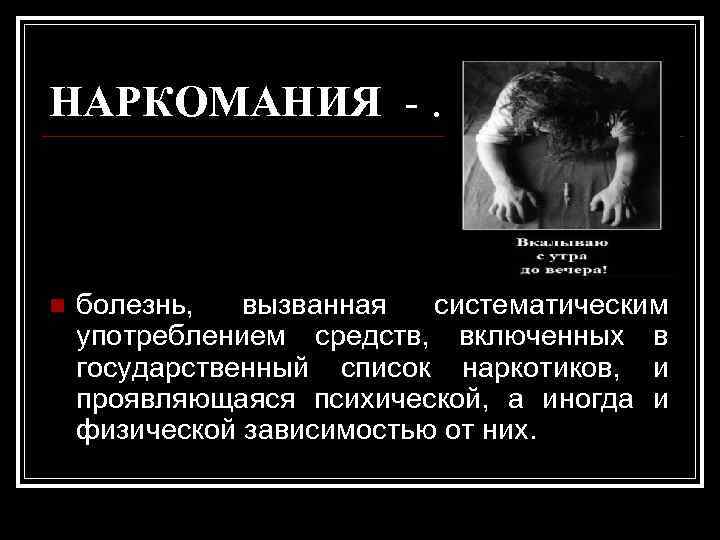 НАРКОМАНИЯ - .

Вкалываю с утра до вечера!

болезнь, вызванная систематическим употреблением средств, включенных в государственный список наркотиков, и проявляющаяся психической, а иногда и физической зависимостью от них.